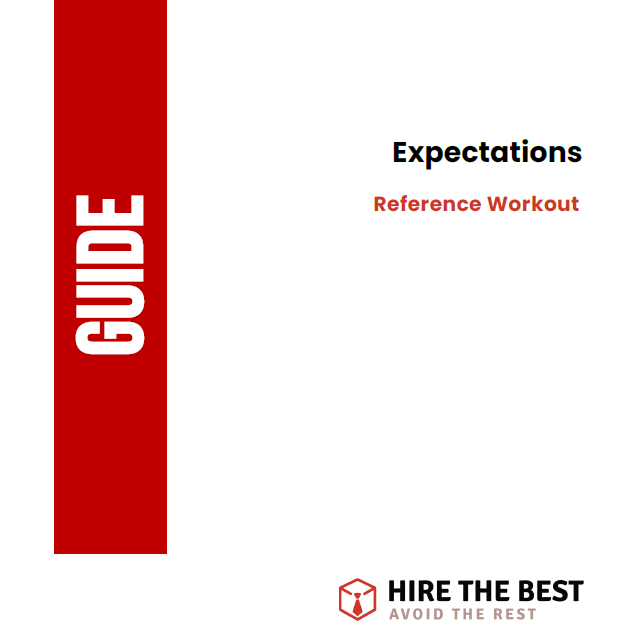 GUIDE

Expectations

Reference Workout

HIRE THE BEST
AVOID THE REST